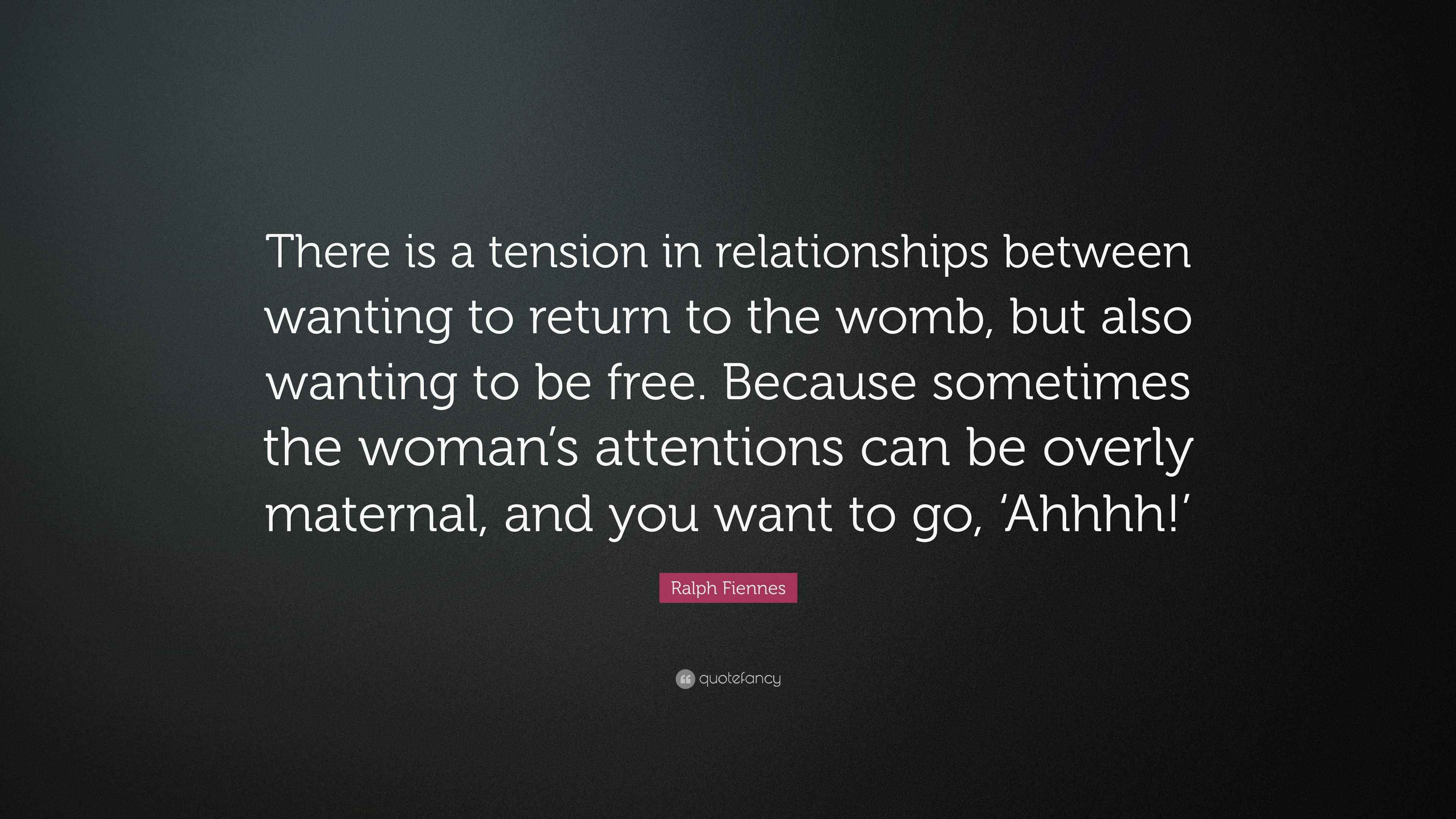 There is a tension in relationships between wanting to return to the womb, but also wanting to be free. Because sometimes the woman's attentions can be overly maternal, and you want to go, 'Ahhhh!'

Ralph Fiennes

quotefancy